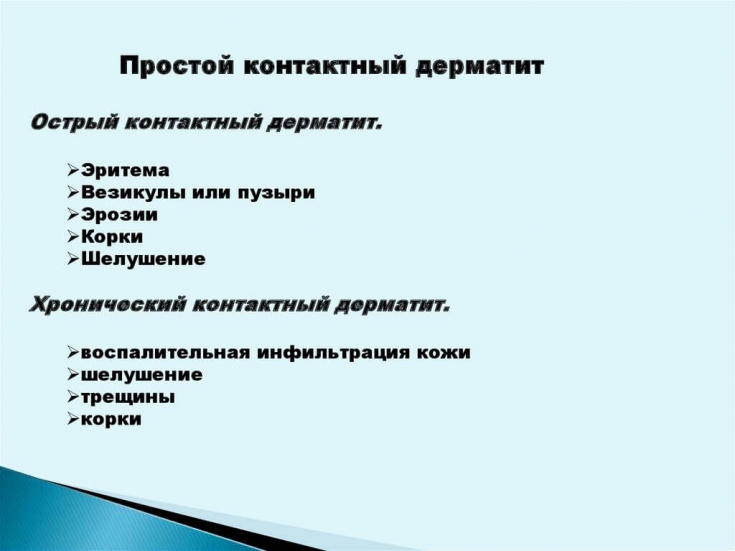 Простой контактный дерматит

Острый контактный дерматит.

➢Эритема
➢Везикулы или пузыри
➢Эрозии
➢Корки
➢Шелушение

Хронический контактный дерматит.

➢воспалительная инфильтрация кожи
➢шелушение
➢трещины
➢корки